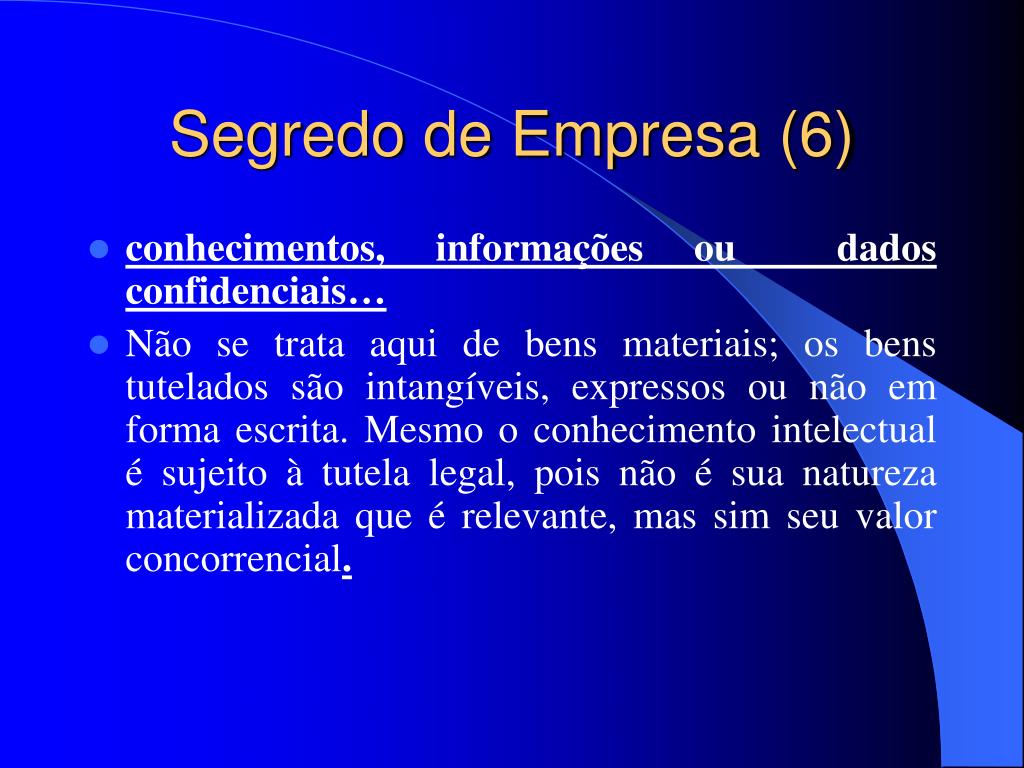 Segredo de Empresa (6)

conhecimentos, informações ou dados confidenciais…

Não se trata aqui de bens materiais; os bens tutelados são intangíveis, expressos ou não em forma escrita. Mesmo o conhecimento intelectual é sujeito à tutela legal, pois não é sua natureza materializada que é relevante, mas sim seu valor concorrencial.